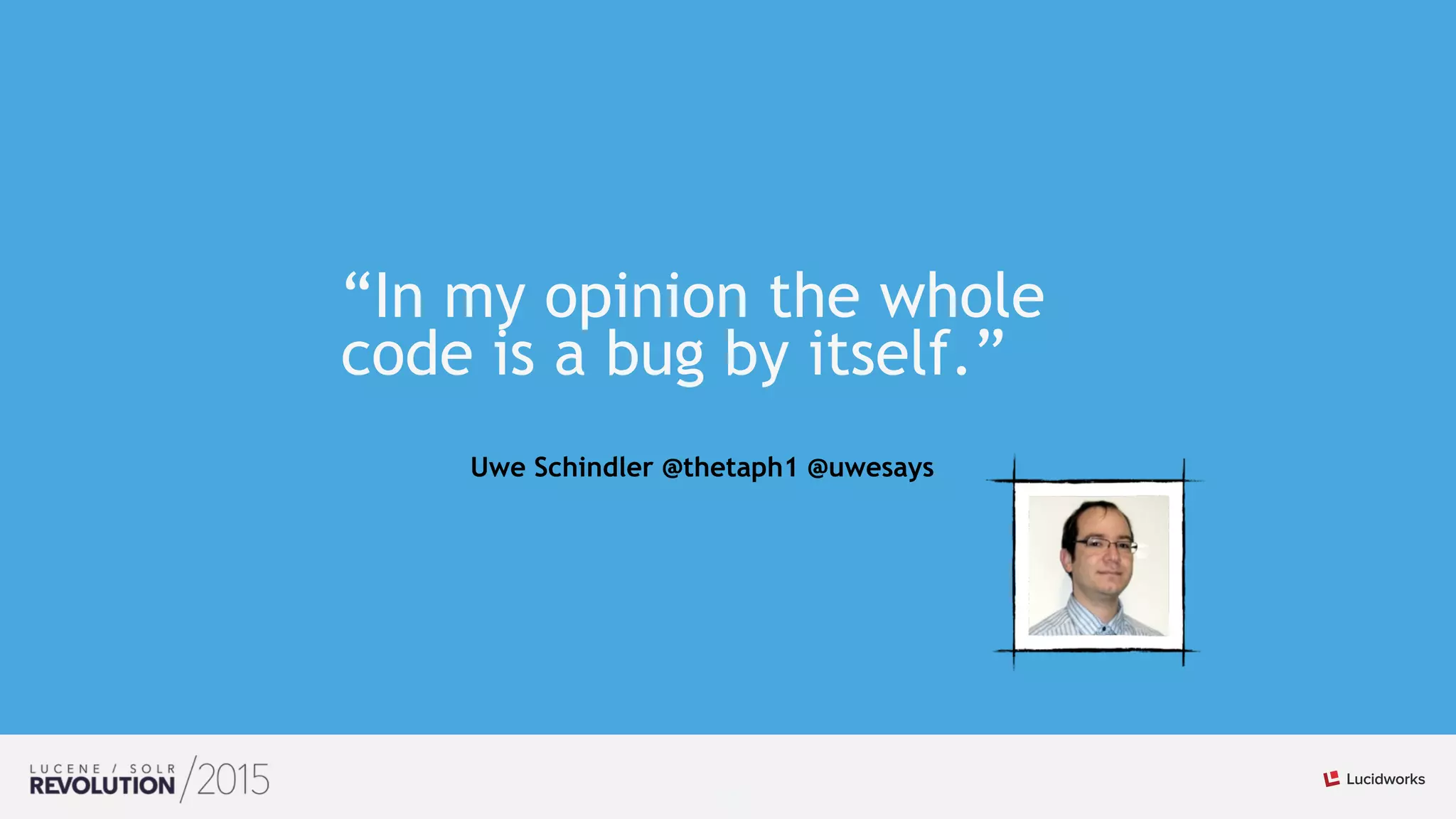 “In my opinion the whole code is a bug by itself.”

Uwe Schindler @thetaph1 @uwesays

LUCENE / SOLR REVOLUTION /2015

Lucidworks